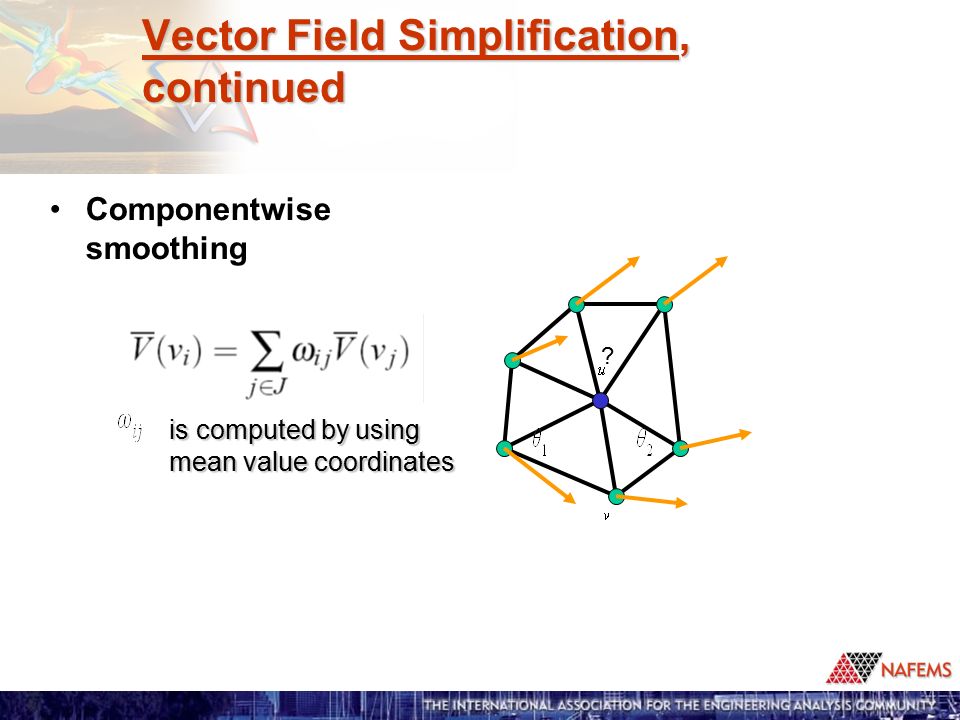 Vector Field Simplification, continued

• Componentwise smoothing

$\overline{V}(v_i) = \sum_{j \in J} \omega_{ij} \overline{V}(v_j)$

$\omega_{ij}$ is computed by using mean value coordinates

?
$u$
$\theta_1$
$\theta_2$
$v$

NAFEMS

THE INTERNATIONAL ASSOCIATION FOR THE ENGINEERING ANALYSIS COMMUNITY